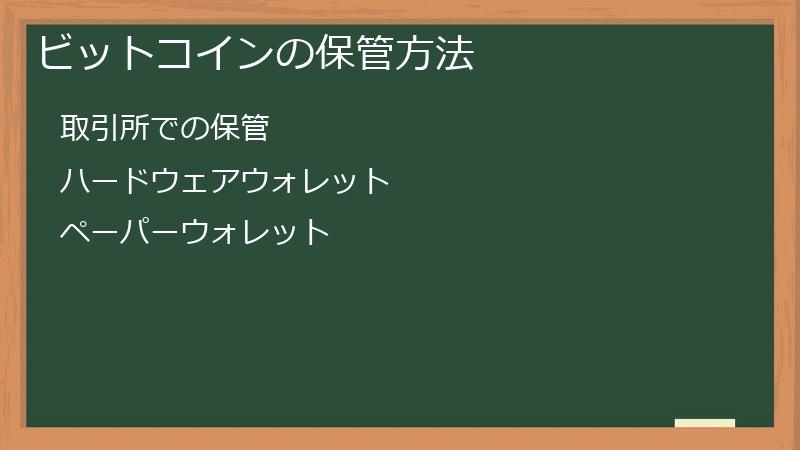 ビットコインの保管方法

取引所での保管

ハードウェアウォレット

ペーパーウォレット